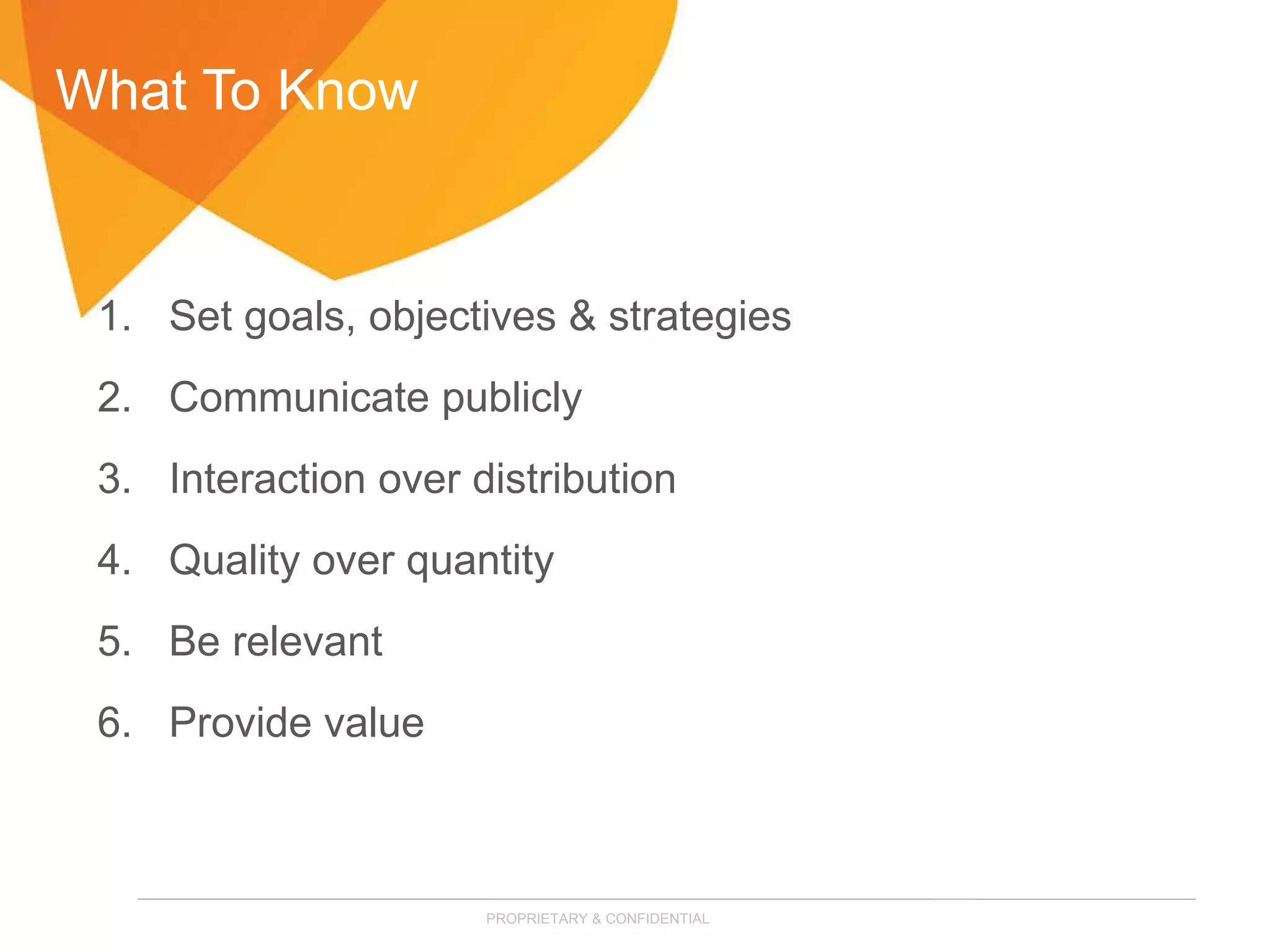 What To Know

1. Set goals, objectives & strategies
2. Communicate publicly
3. Interaction over distribution
4. Quality over quantity
5. Be relevant
6. Provide value

PROPRIETARY & CONFIDENTIAL